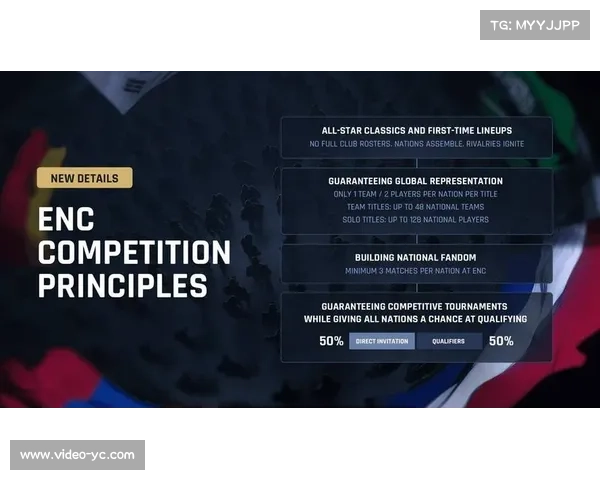 TG: MYYJJPP

NEW DETAILS

ENC COMPETITION PRINCIPLES

ALL-STAR CLASSICS AND FIRST-TIME LINEUPS
NO FULL CLUB ROSTERS. NATIONS ASSEMBLE. RIVALRIES IGNITE

GUARANTEEING GLOBAL REPRESENTATION
ONLY 1 TEAM / 2 PLAYERS PER NATION PER TITLE
TEAM TITLES: UP TO 48 NATIONAL TEAMS
SOLO TITLES: UP TO 128 NATIONAL PLAYERS

BUILDING NATIONAL FANDOM
MINIMUM 3 MATCHES PER NATION AT ENC

GUARANTEEING COMPETITIVE TOURNAMENTS WHILE GIVING ALL NATIONS A CHANCE AT QUALIFYING
50% DIRECT INVITATION QUALIFIERS 50%

www.video-yc.com